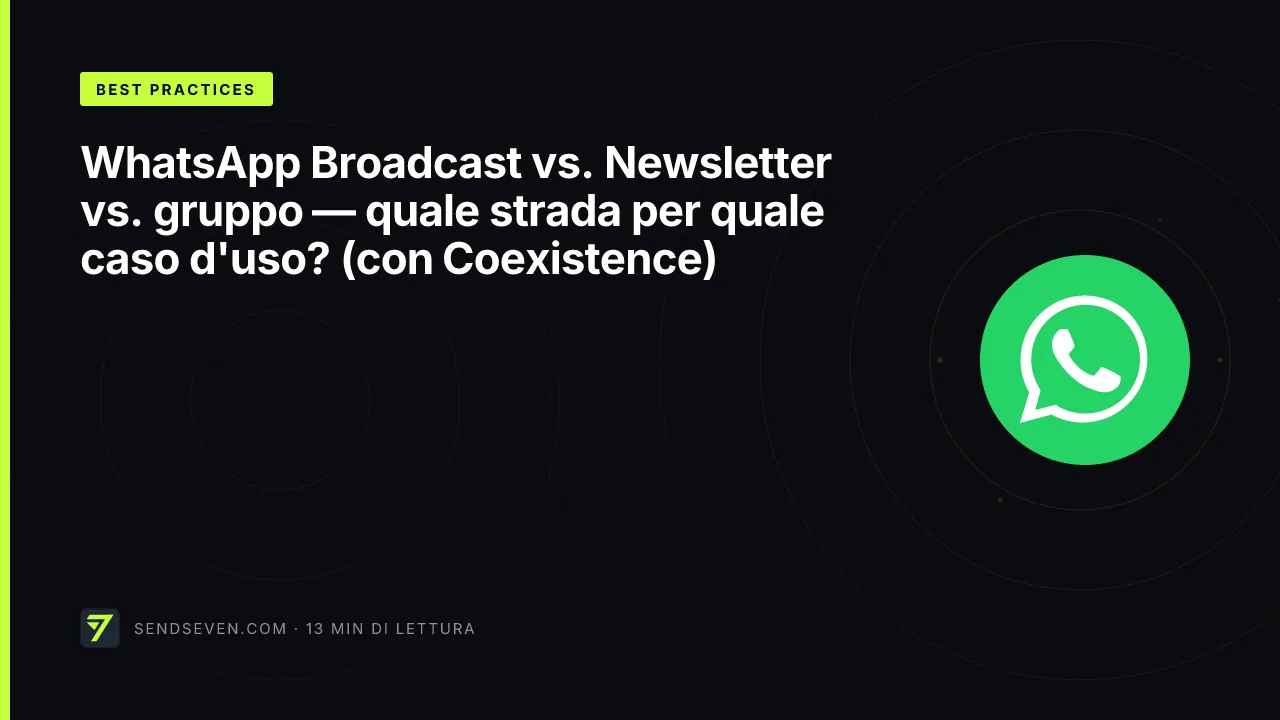 BEST PRACTICES

WhatsApp Broadcast vs. Newsletter vs. gruppo — quale strada per quale caso d'uso? (con Coexistence)

7

SENDSEVEN.COM · 13 MIN DI LETTURA